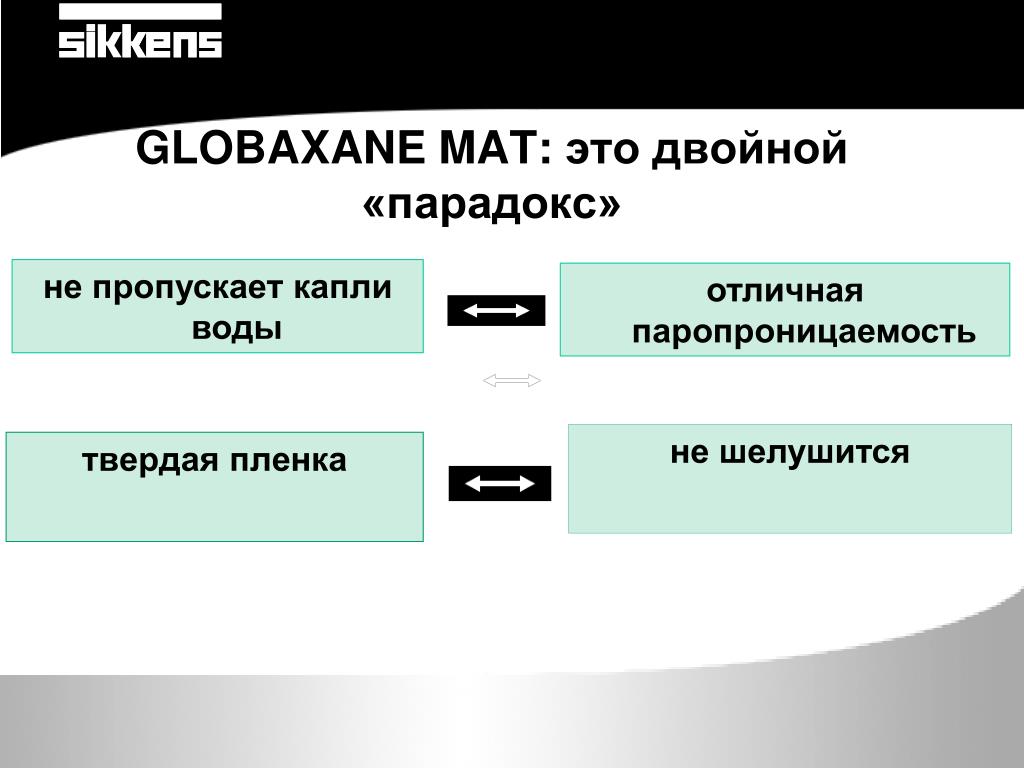 sikkens

GLOBAXANE MAT: это двойной «парадокс»

не пропускает капли воды

отличная паропроницаемость

твердая пленка

не шелушится